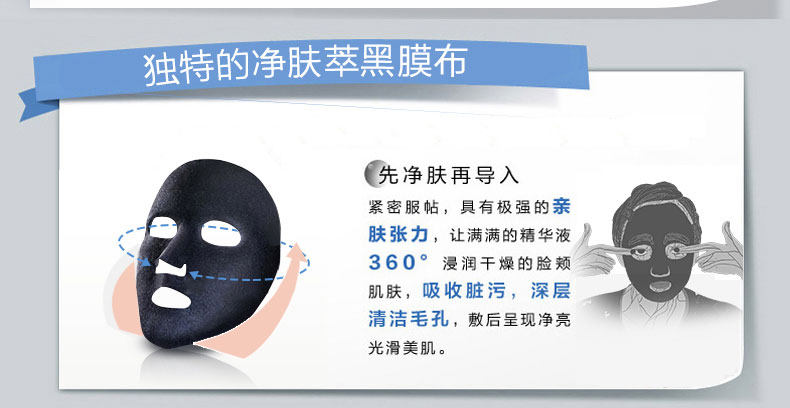 独特的净肤萃黑膜布

先净肤再导入

紧密服帖，具有极强的亲肤张力，让满满的精华液360°浸润干燥的脸颊肌肤，吸收脏污，深层清洁毛孔，敷后呈现净亮光滑美肌。